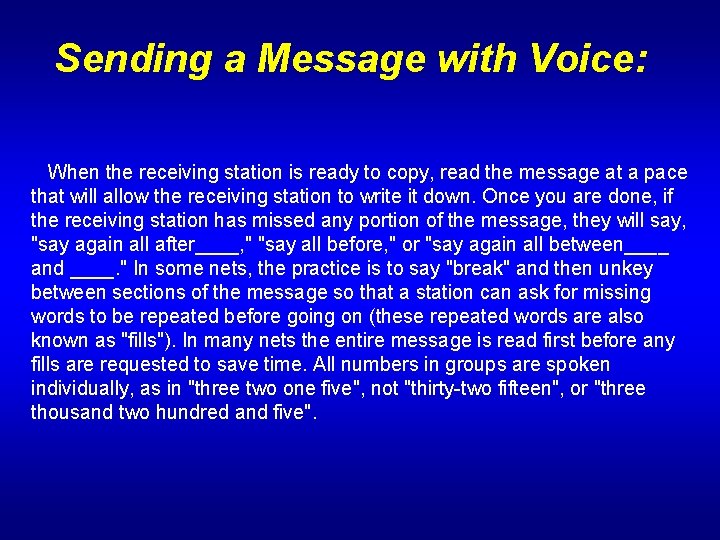 Sending a Message with Voice:

When the receiving station is ready to copy, read the message at a pace that will allow the receiving station to write it down. Once you are done, if the receiving station has missed any portion of the message, they will say, "say again all after____," "say all before," or "say again all between____ and ____." In some nets, the practice is to say "break" and then unkey between sections of the message so that a station can ask for missing words to be repeated before going on (these repeated words are also known as "fills"). In many nets the entire message is read first before any fills are requested to save time. All numbers in groups are spoken individually, as in "three two one five", not "thirty-two fifteen", or "three thousand two hundred and five".